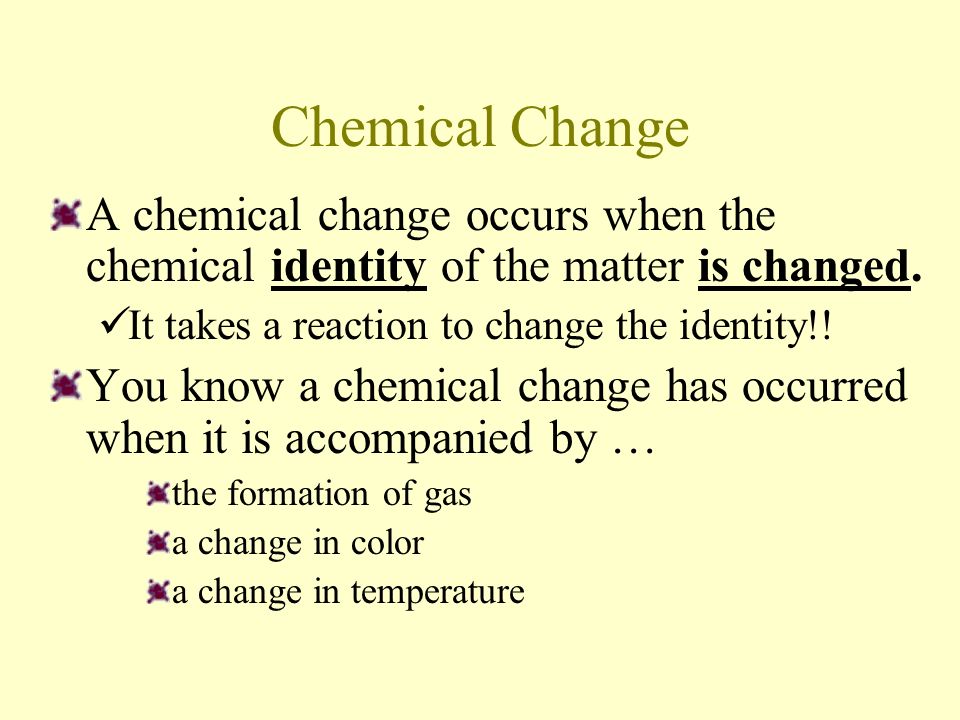 Chemical Change

A chemical change occurs when the chemical identity of the matter is changed.

✓It takes a reaction to change the identity!!

You know a chemical change has occurred when it is accompanied by …

the formation of gas

a change in color

a change in temperature